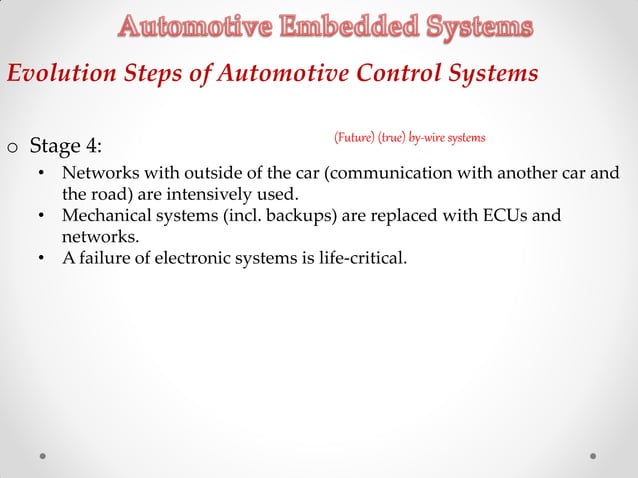 Automotive Embedded Systems

Evolution Steps of Automotive Control Systems

o Stage 4:

(Future) (true) by-wire systems

• Networks with outside of the car (communication with another car and the road) are intensively used.
• Mechanical systems (incl. backups) are replaced with ECUs and networks.
• A failure of electronic systems is life-critical.